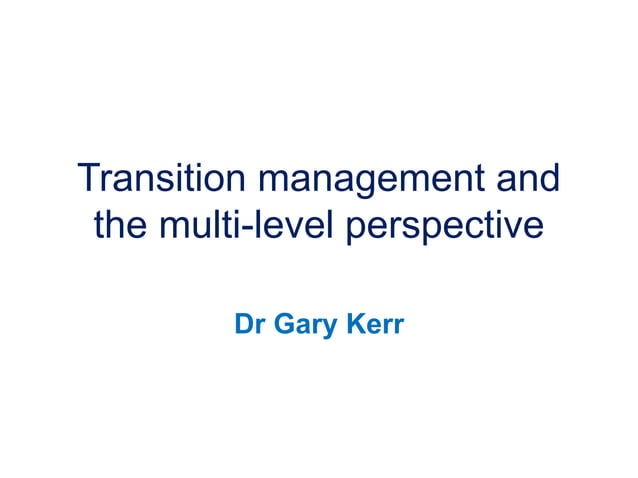 Transition management and the multi-level perspective

Dr Gary Kerr